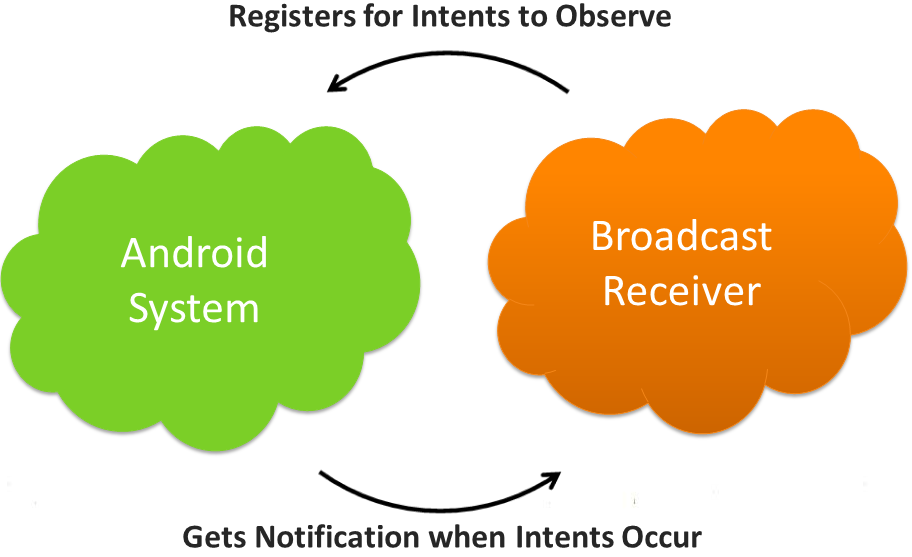 Registers for Intents to Observe

Android System

Broadcast Receiver

Gets Notification when Intents Occur